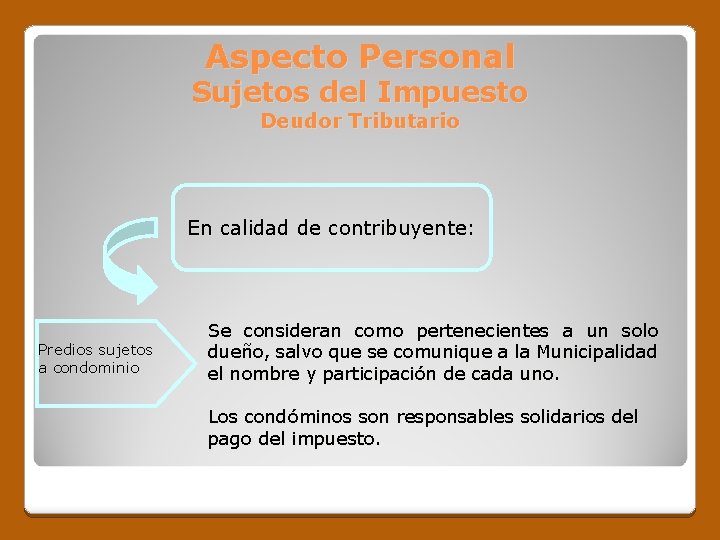 Aspecto Personal
Sujetos del Impuesto
Deudor Tributario

En calidad de contribuyente:

Predios sujetos a condominio

Se consideran como pertenecientes a un solo dueño, salvo que se comunique a la Municipalidad el nombre y participación de cada uno.

Los condóminos son responsables solidarios del pago del impuesto.